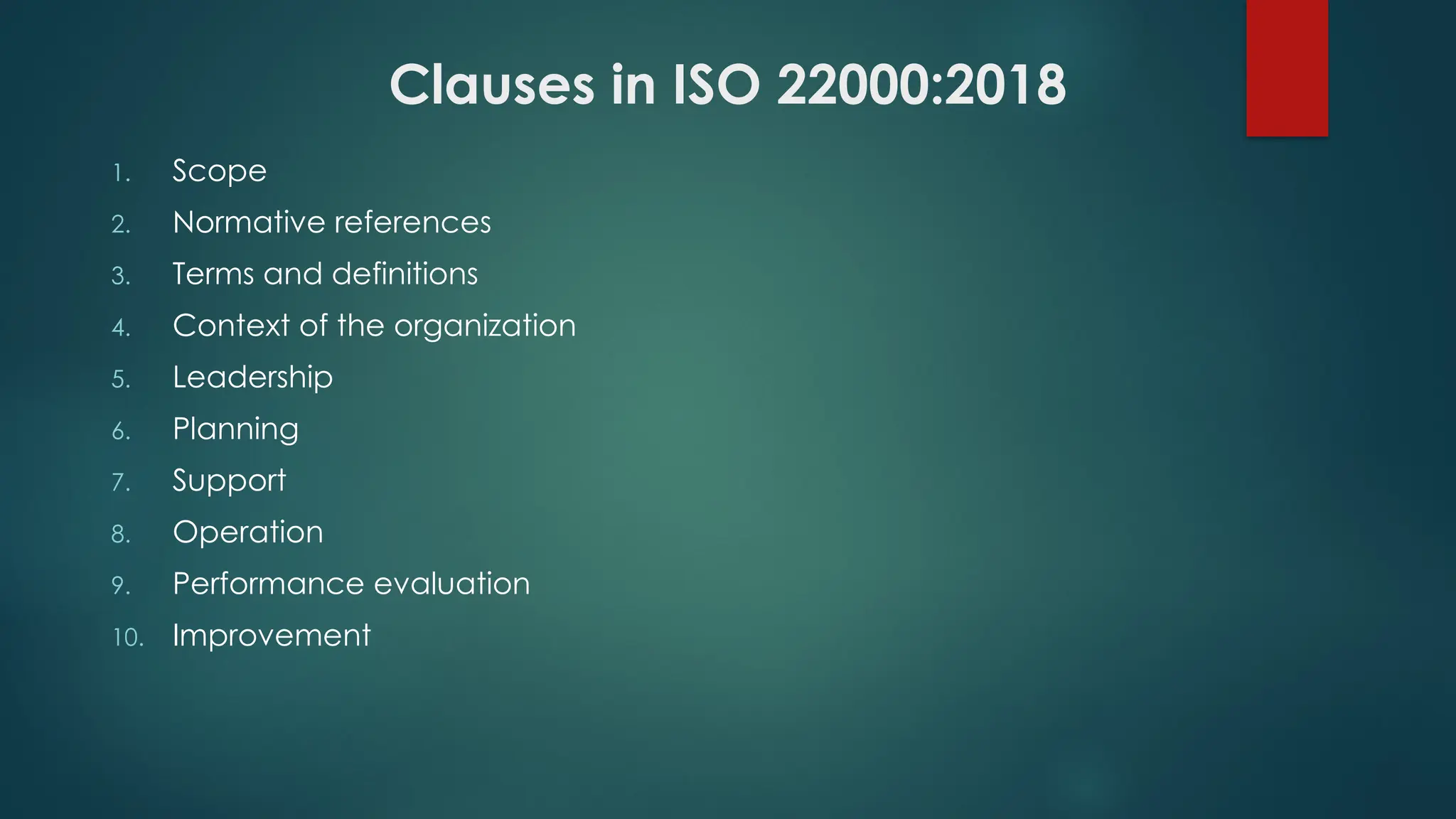 Clauses in ISO 22000:2018

1. Scope
2. Normative references
3. Terms and definitions
4. Context of the organization
5. Leadership
6. Planning
7. Support
8. Operation
9. Performance evaluation
10. Improvement